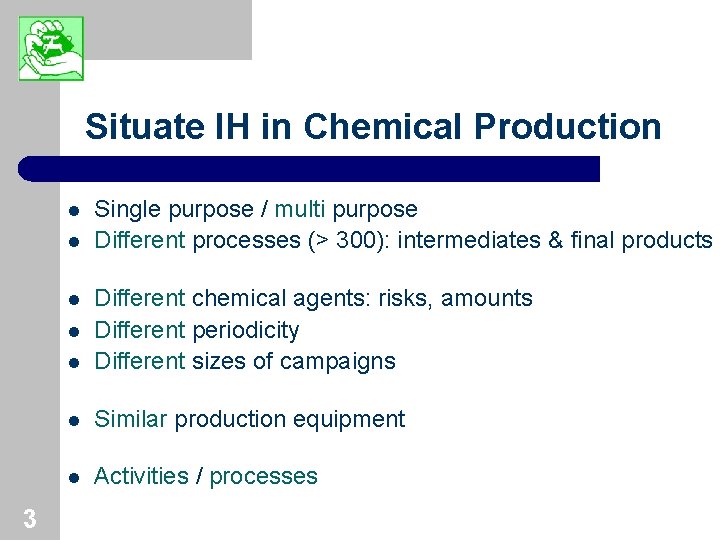 Situate IH in Chemical Production

- Single purpose / multi purpose
- Different processes (> 300): intermediates & final products

- Different chemical agents: risks, amounts
- Different periodicity
- Different sizes of campaigns

- Similar production equipment

- Activities / processes

3